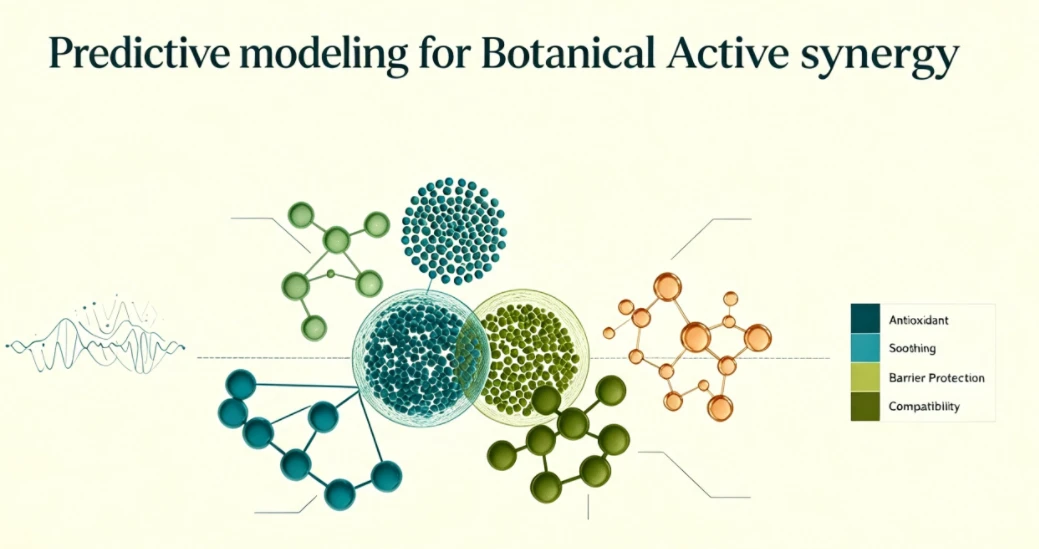 Predictive modeling for Botanical Active synergy

Antioxidant
Soothing
Barrier Protection
Compatibility